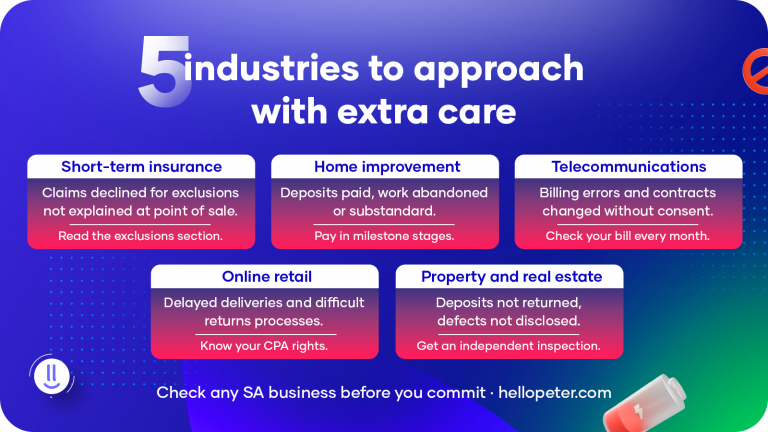 5 industries to approach with extra care

Short-term insurance
Claims declined for exclusions not explained at point of sale.
Read the exclusions section.

Home improvement
Deposits paid, work abandoned or substandard.
Pay in milestone stages.

Telecommunications
Billing errors and contracts changed without consent.
Check your bill every month.

Online retail
Delayed deliveries and difficult returns processes.
Know your CPA rights.

Property and real estate
Deposits not returned, defects not disclosed.
Get an independent inspection.

Check any SA business before you commit · hellopeter.com